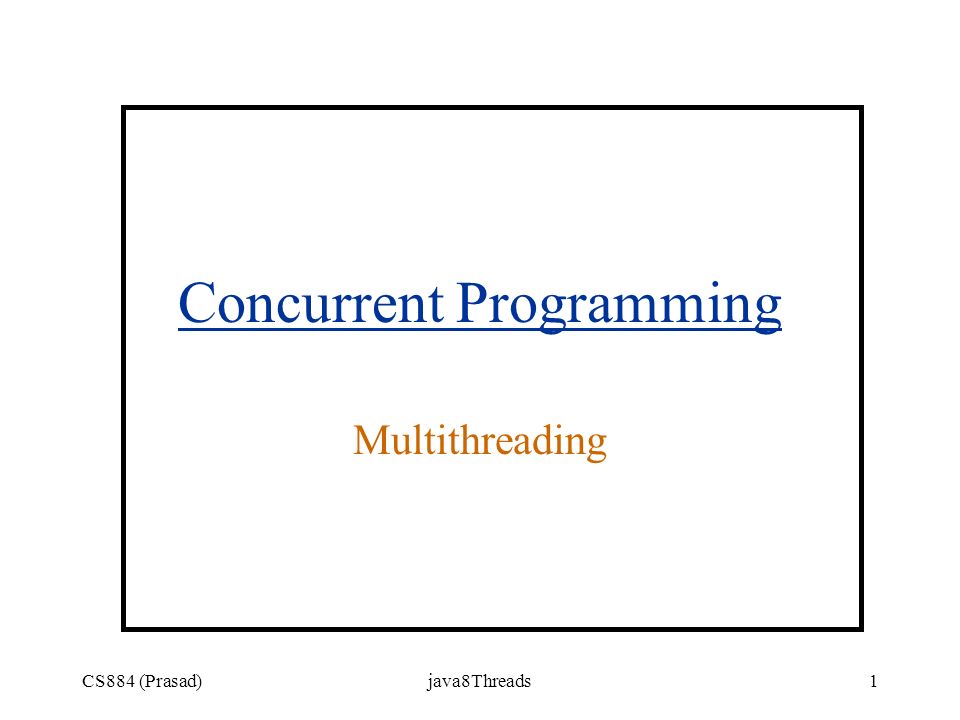 Concurrent Programming

Multithreading

CS884 (Prasad)

java8Threads

1